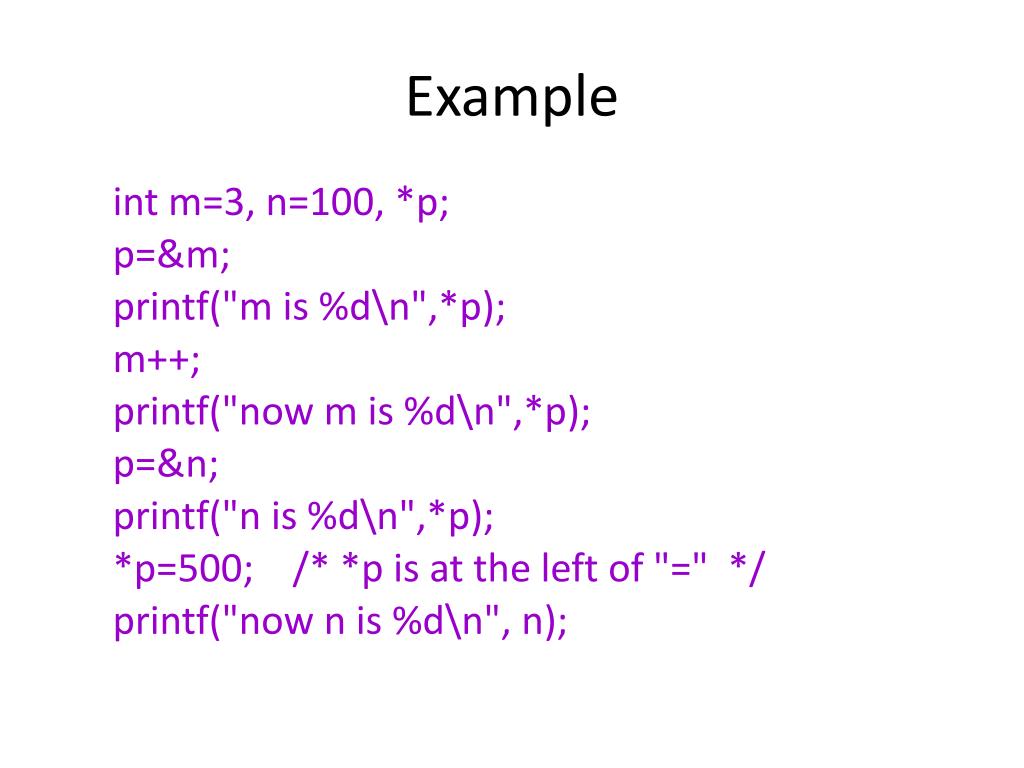 Example

int m=3, n=100, *p;
p=&m;
printf("m is %d\n",*p);
m++;
printf("now m is %d\n",*p);
p=&n;
printf("n is %d\n",*p);
*p=500; /* *p is at the left of "=" */
printf("now n is %d\n", n);